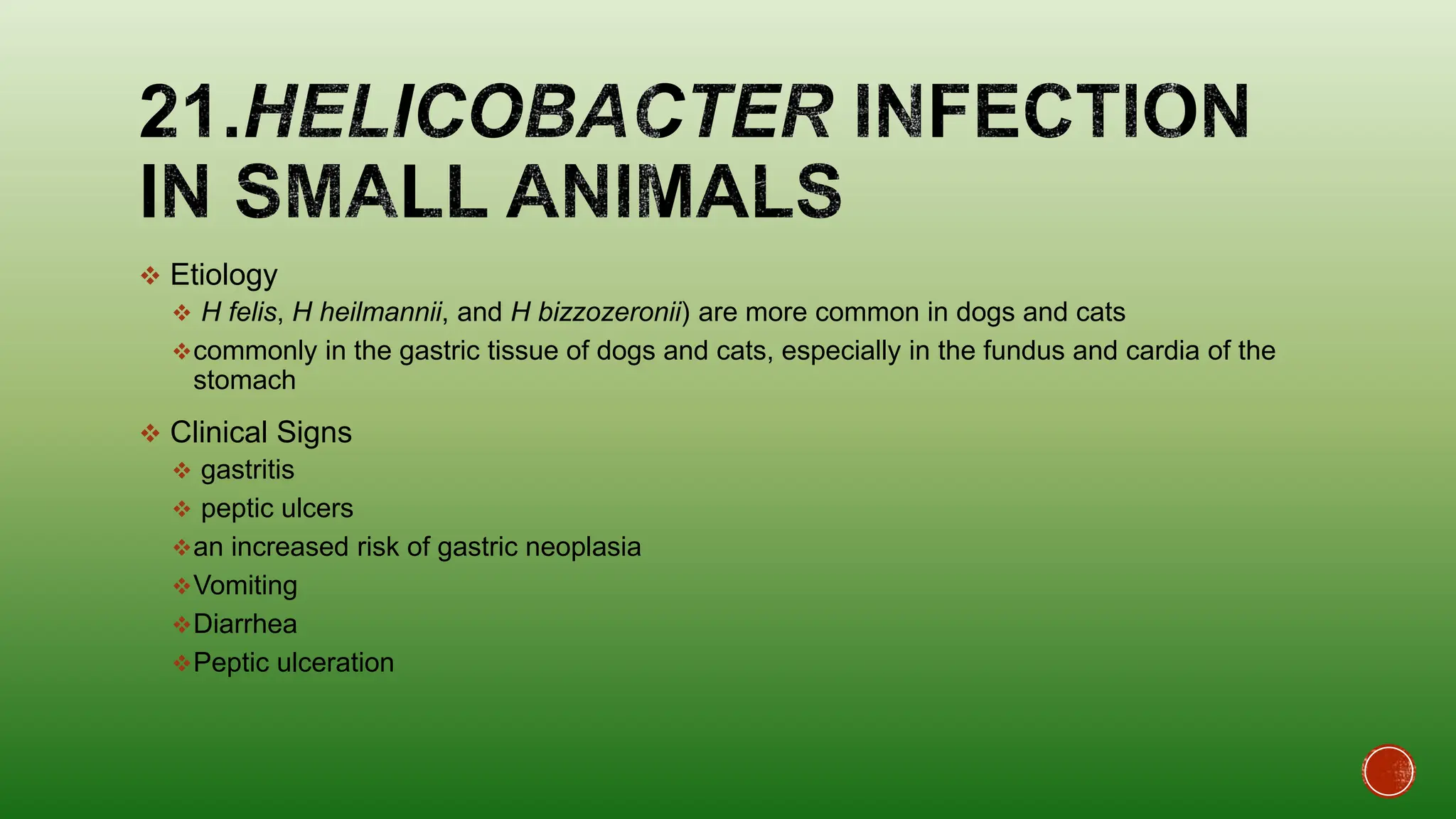 21.HELICOBACTER INFECTION IN SMALL ANIMALS

❖ Etiology
❖ H felis, H heilmannii, and H bizzozeronii) are more common in dogs and cats
❖ commonly in the gastric tissue of dogs and cats, especially in the fundus and cardia of the stomach

❖ Clinical Signs
❖ gastritis
❖ peptic ulcers
❖ an increased risk of gastric neoplasia
❖ Vomiting
❖ Diarrhea
❖ Peptic ulceration